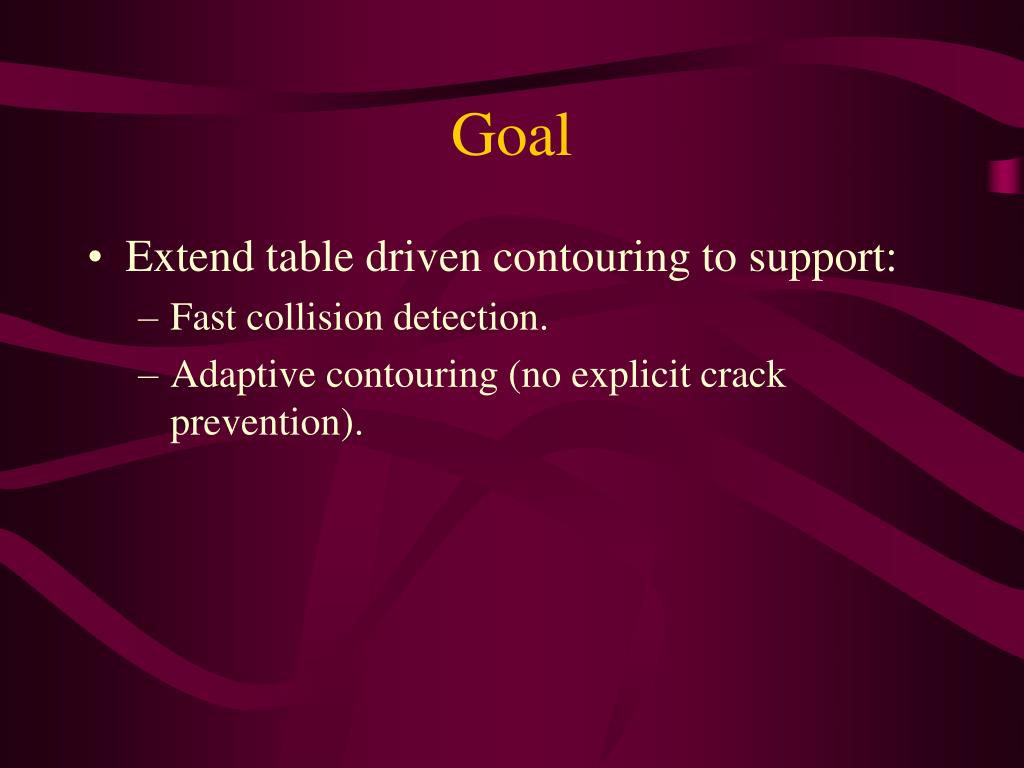 Goal

• Extend table driven contouring to support:
– Fast collision detection.
– Adaptive contouring (no explicit crack prevention).